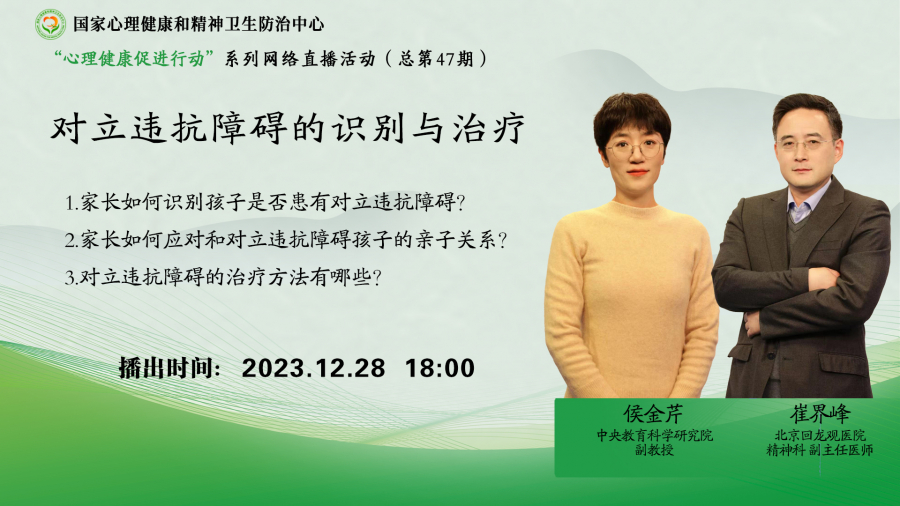 国家心理健康和精神卫生防治中心

“心理健康促进行动”系列网络直播活动（总第47期）

对立违抗障碍的识别与治疗

1.家长如何识别孩子是否患有对立违抗障碍?

2.家长如何应对和对立违抗障碍孩子的亲子关系?

3.对立违抗障碍的治疗方法有哪些?

播出时间：2023.12.28 18:00

侯金芹
中央教育科学研究院
副教授

崔界峰
北京回龙观医院
精神科 副主任医师